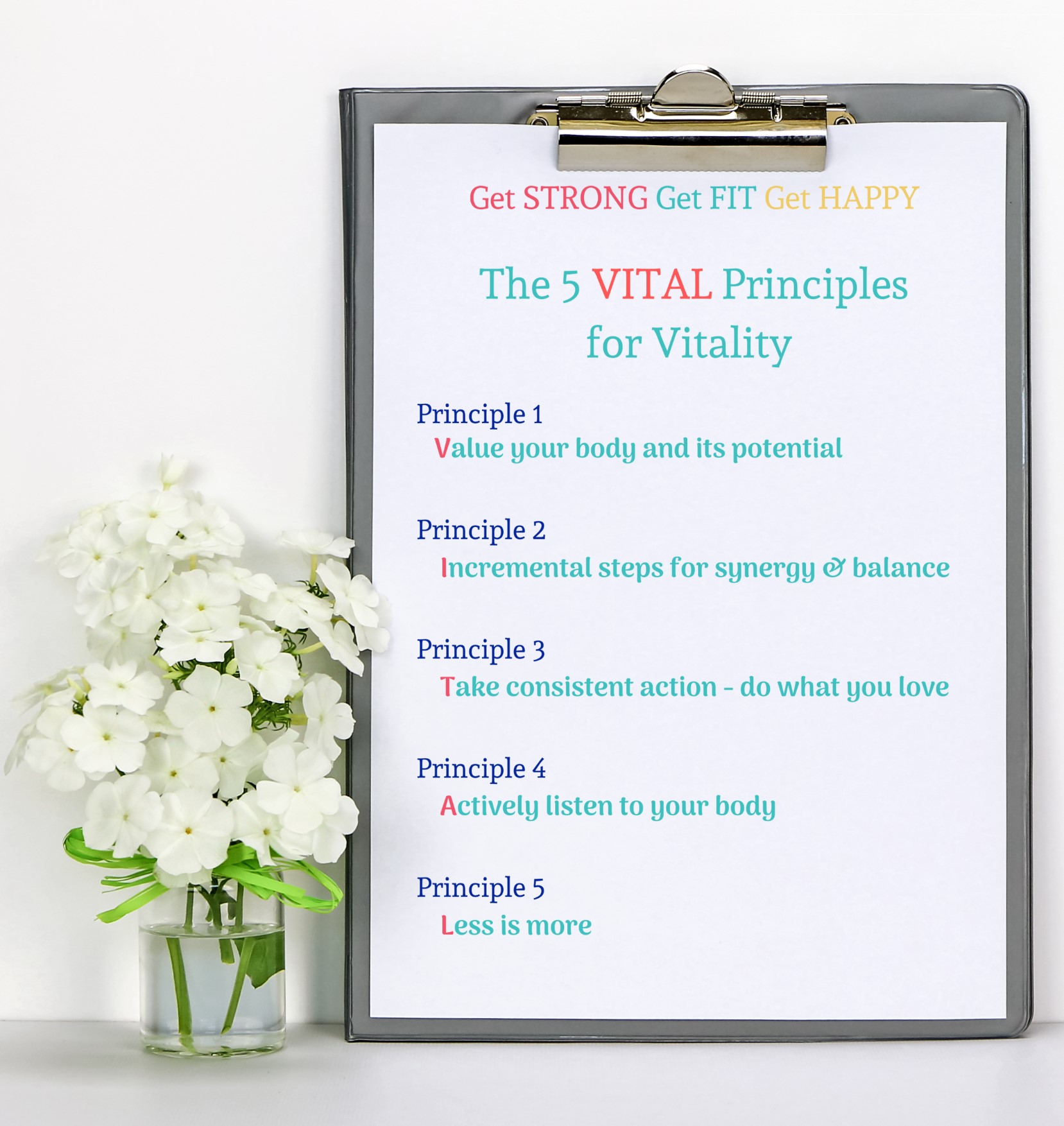 Get STRONG Get FIT Get HAPPY

The 5 VITAL Principles for Vitality

Principle 1
Value your body and its potential

Principle 2
Incremental steps for synergy & balance

Principle 3
Take consistent action - do what you love

Principle 4
Actively listen to your body

Principle 5
Less is more